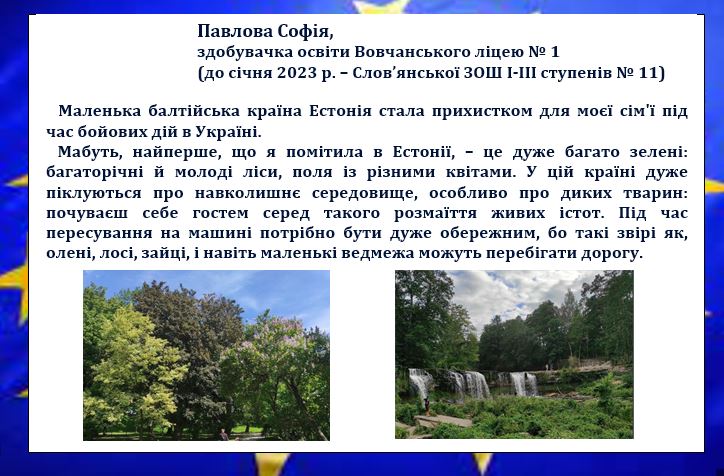 Павлова Софія,
здобувачка освіти Вовчанського ліцею № 1
(до січня 2023 р. – Слов'янської ЗОШ І-ІІІ ступенів № 11)

Маленька балтійська країна Естонія стала прихистком для моєї сім'ї під час бойових дій в Україні.

Мабуть, найперше, що я помітила в Естонії, – це дуже багато зелені: багаторічні й молоді ліси, поля із різними квітами. У цій країні дуже піклуються про навколишнє середовище, особливо про диких тварин: почуваєш себе гостем серед такого розмаїття живих істот. Під час пересування на машині потрібно бути дуже обережним, бо такі звірі як, олені, лосі, зайці, і навіть маленькі ведмежа можуть перебігати дорогу.